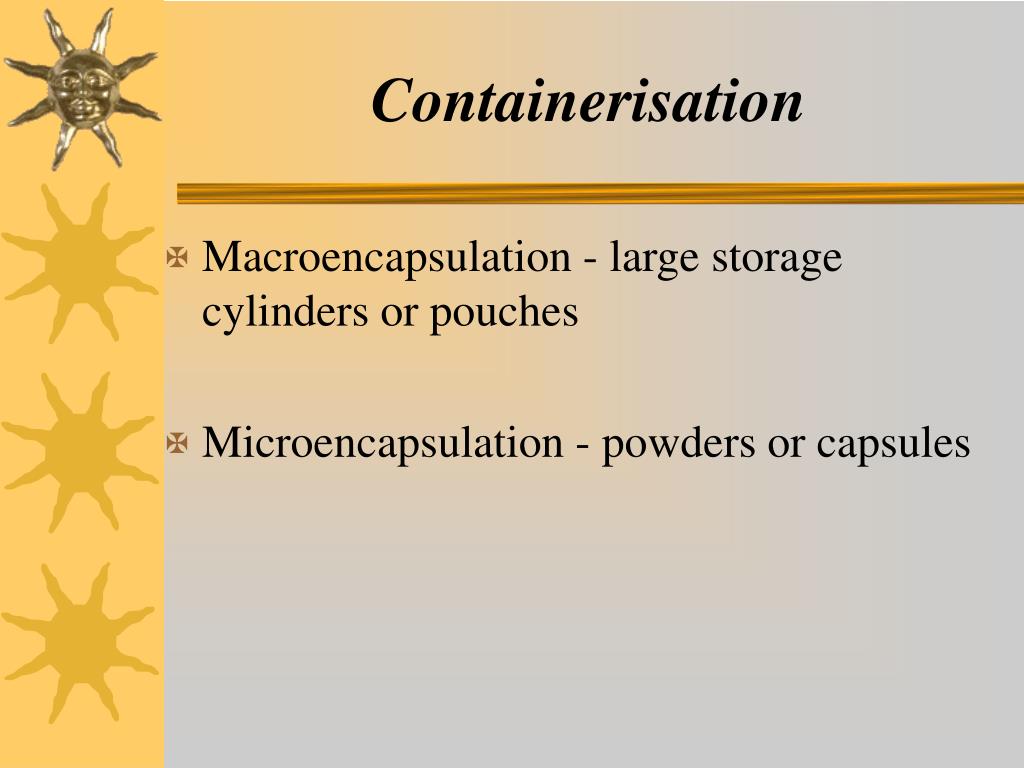 Containerisation

Macroencapsulation - large storage cylinders or pouches

Microencapsulation - powders or capsules